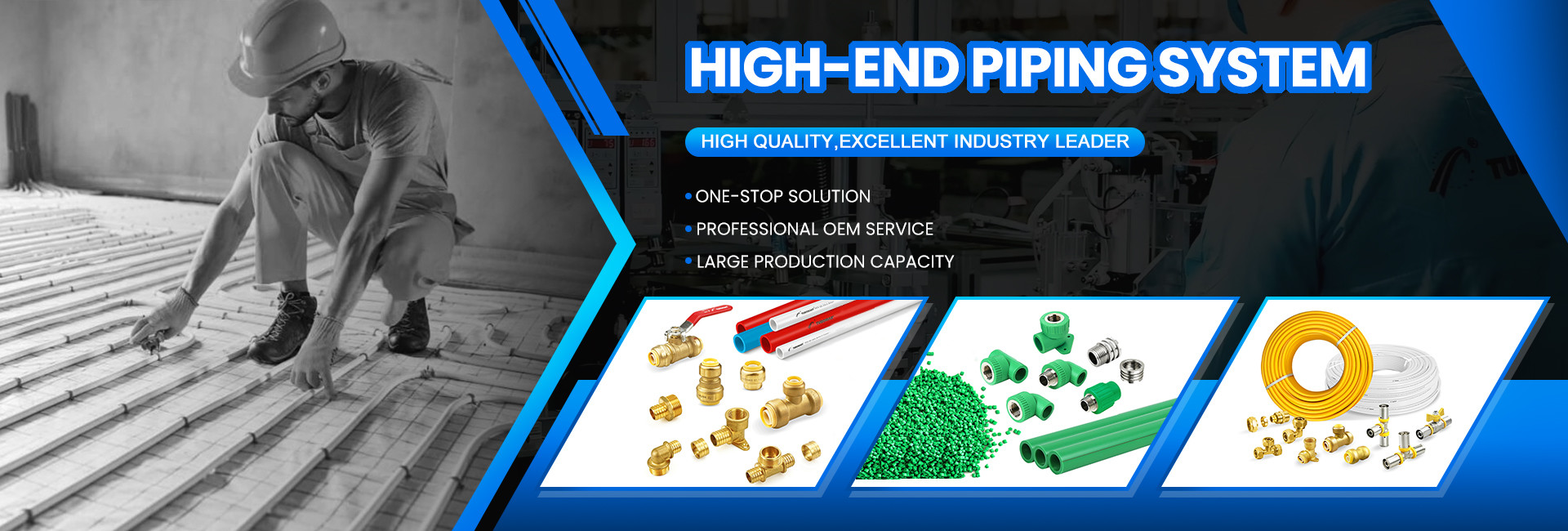 HIGH-END PIPING SYSTEM

HIGH QUALITY,EXCELLENT INDUSTRY LEADER

• ONE-STOP SOLUTION
• PROFESSIONAL OEM SERVICE
• LARGE PRODUCTION CAPACITY